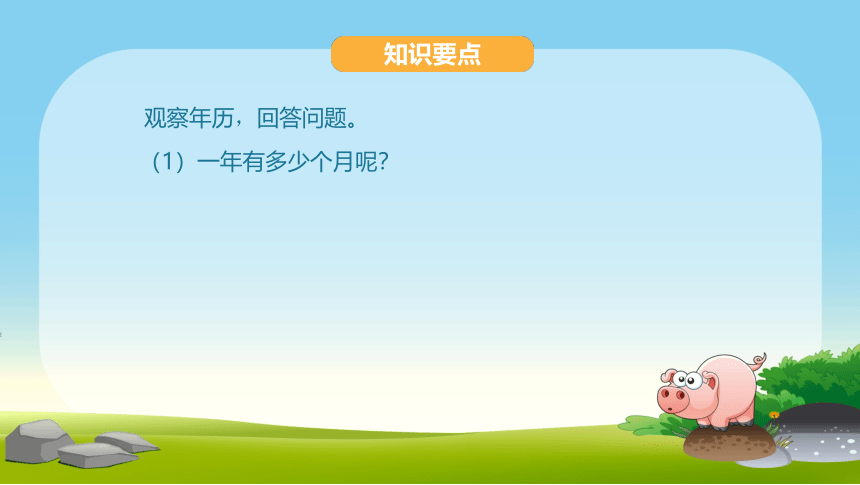 知识要点

观察年历，回答问题。

（1）一年有多少个月呢?